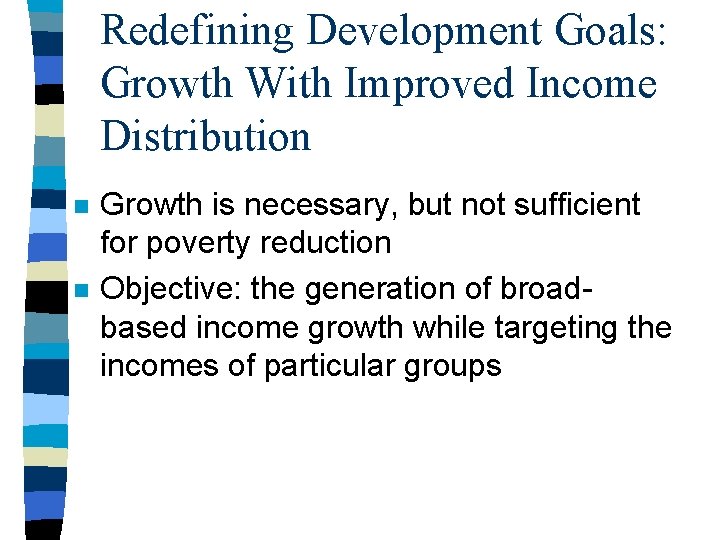 Redefining Development Goals: Growth With Improved Income Distribution

Growth is necessary, but not sufficient for poverty reduction

Objective: the generation of broad-based income growth while targeting the incomes of particular groups